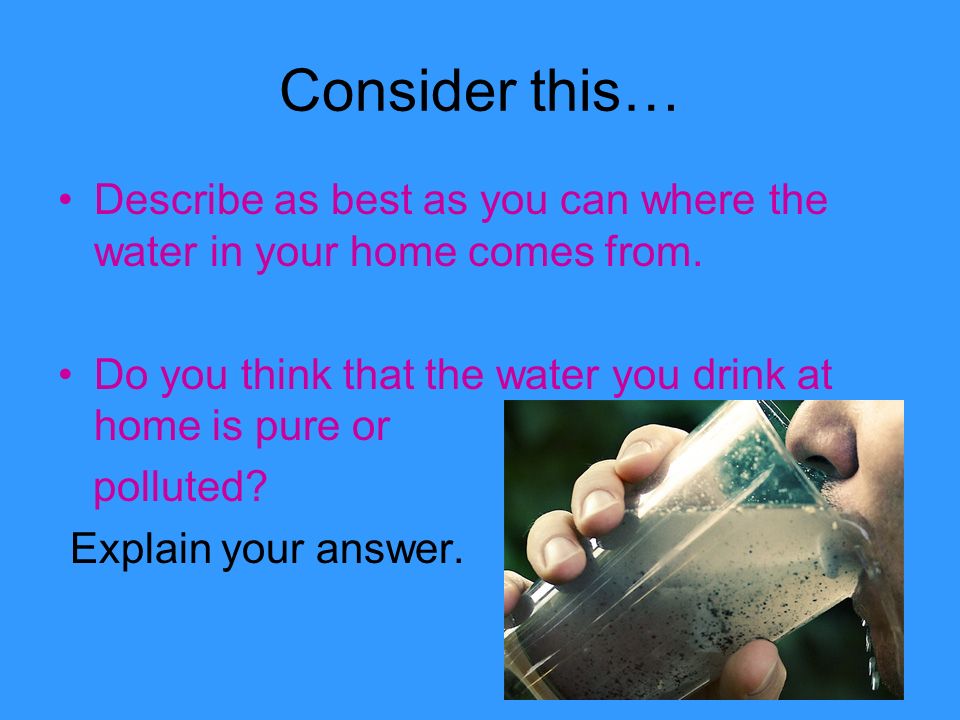 Consider this…

• Describe as best as you can where the water in your home comes from.

• Do you think that the water you drink at home is pure or

polluted?

Explain your answer.